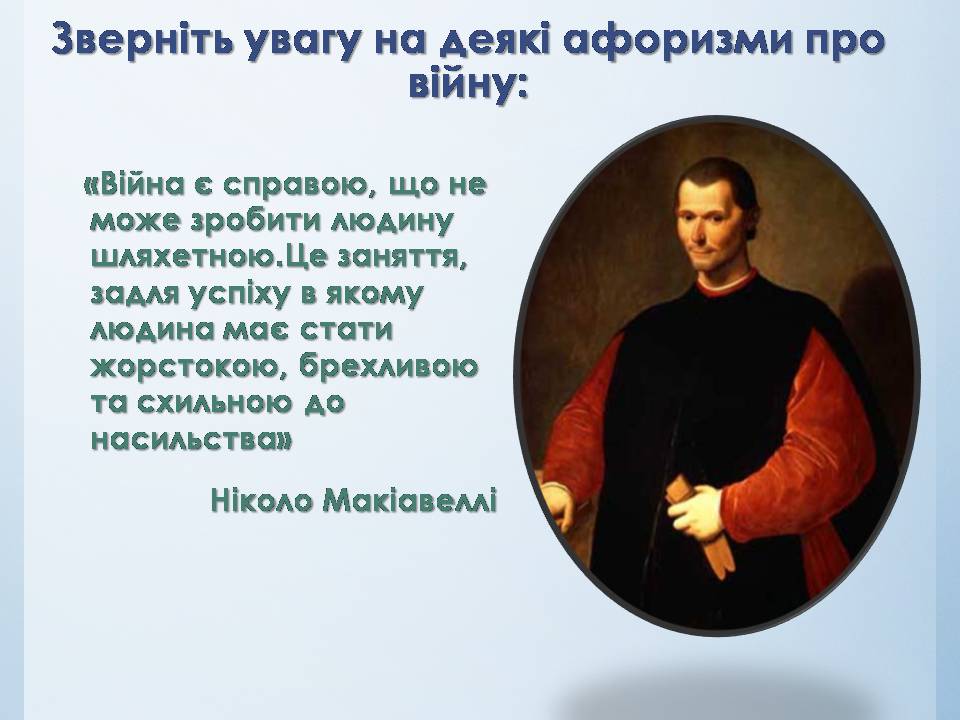 Зверніть увагу на деякі афоризми про війну:

«Війна є справою, що не може зробити людину шляхетною.Це заняття, задля успіху в якому людина має стати жорстокою, брехливою та схильною до насильства»

Ніколо Макіавеллі